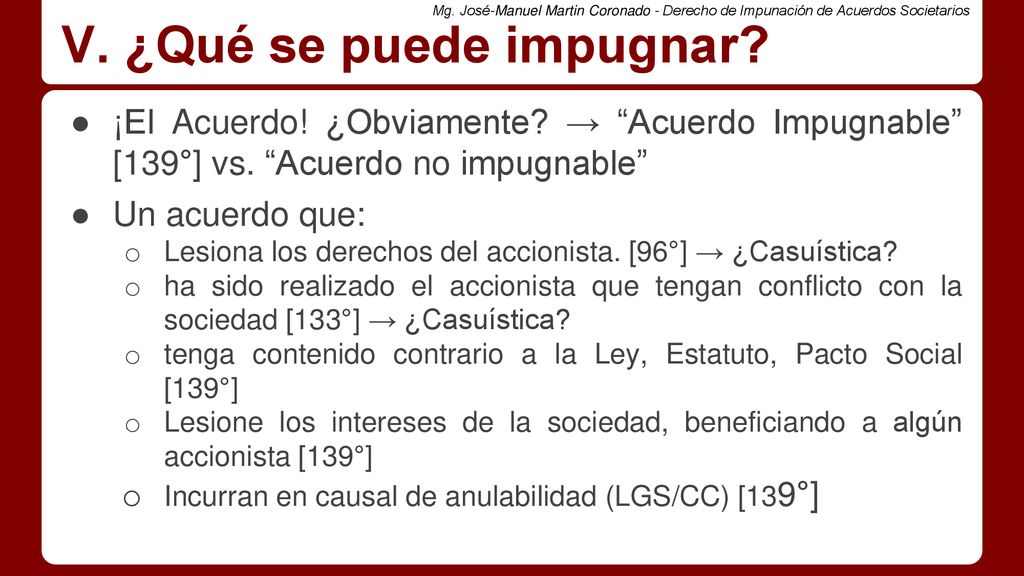 Mg. José-Manuel Martin Coronado - Derecho de Impunación de Acuerdos Societarios

V. ¿Qué se puede impugnar?

● ¡El Acuerdo! ¿Obviamente? → “Acuerdo Impugnable” [139°] vs. “Acuerdo no impugnable”

● Un acuerdo que:
 ○ Lesiona los derechos del accionista. [96°] → ¿Casuística?
 ○ ha sido realizado el accionista que tengan conflicto con la sociedad [133°] → ¿Casuística?
 ○ tenga contenido contrario a la Ley, Estatuto, Pacto Social [139°]
 ○ Lesione los intereses de la sociedad, beneficiando a algún accionista [139°]
 ○ Incurran en causal de anulabilidad (LGS/CC) [139°]